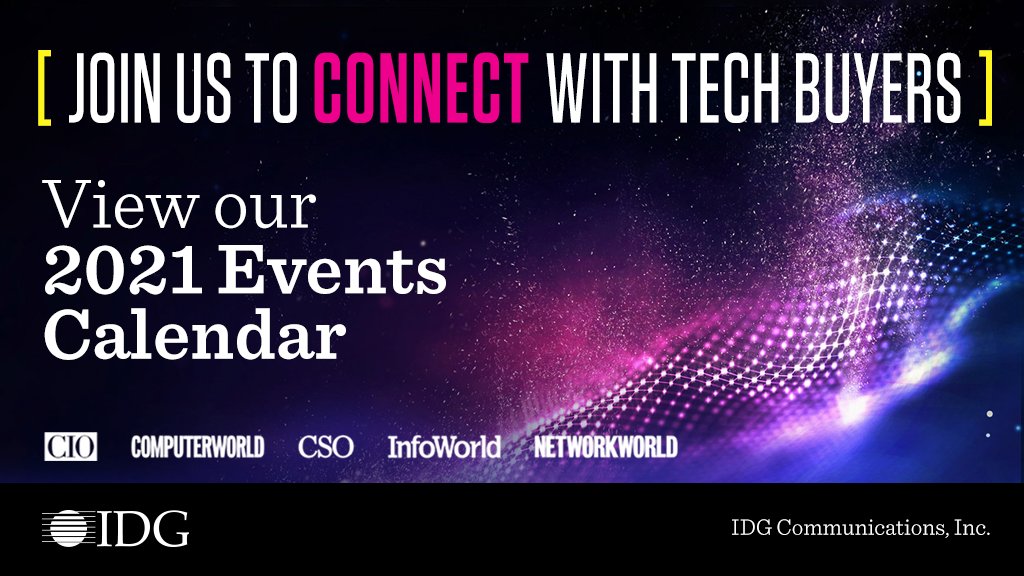 [ JOIN US TO CONNECT WITH TECH BUYERS ]

View our 2021 Events Calendar

CIO COMPUTERWORLD CSO InfoWorld NETWORKWORLD

IDG

IDG Communications, Inc.